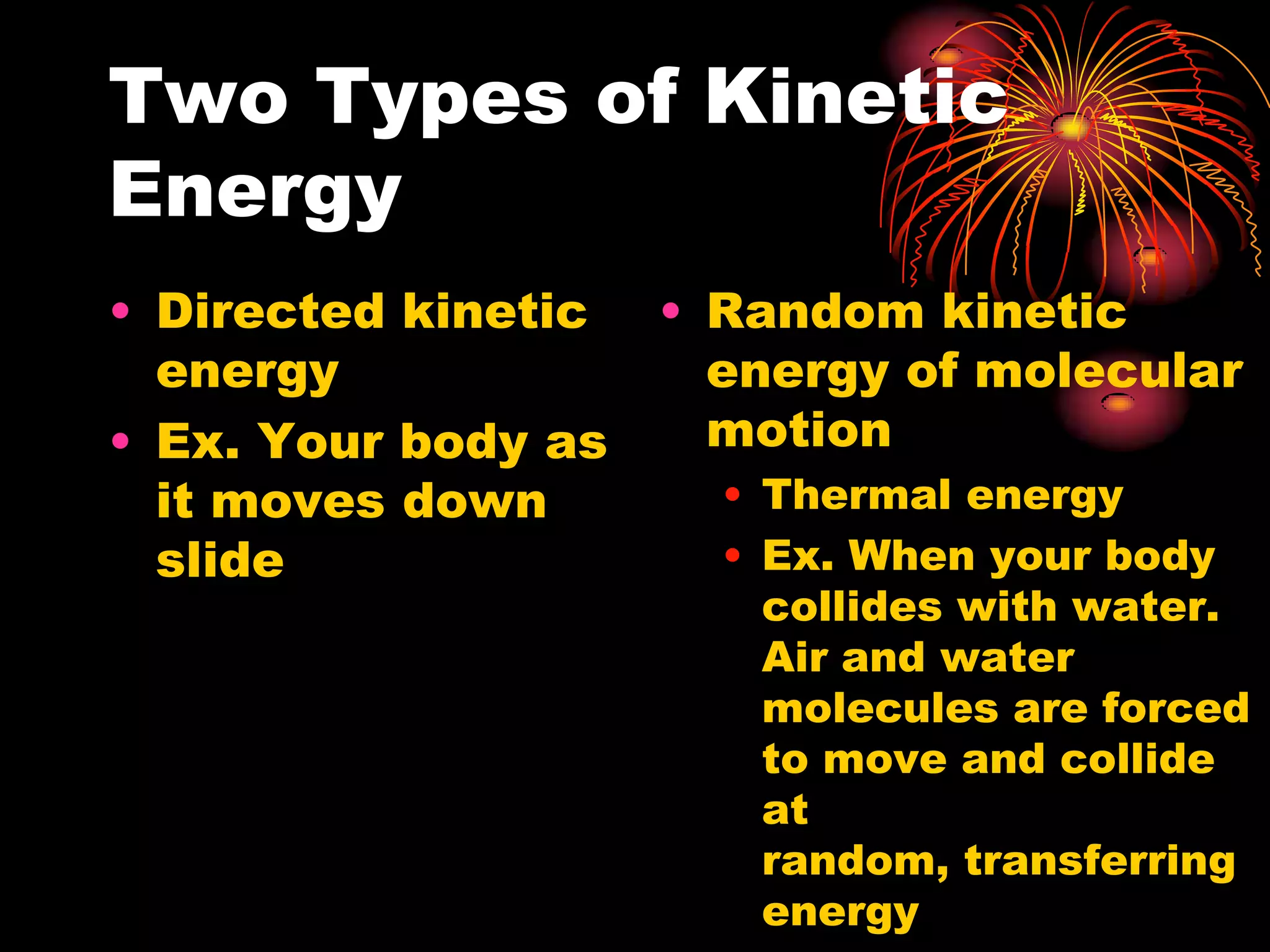 Two Types of Kinetic Energy

• Directed kinetic energy
• Ex. Your body as it moves down slide

• Random kinetic energy of molecular motion
  • Thermal energy
  • Ex. When your body collides with water. Air and water molecules are forced to move and collide at random, transferring energy